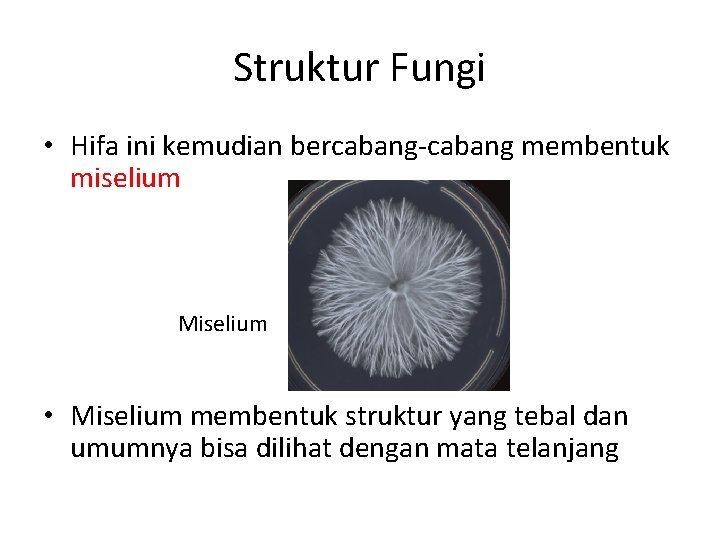 Struktur Fungi

• Hifa ini kemudian bercabang-cabang membentuk miselium

Miselium

• Miselium membentuk struktur yang tebal dan umumnya bisa dilihat dengan mata telanjang